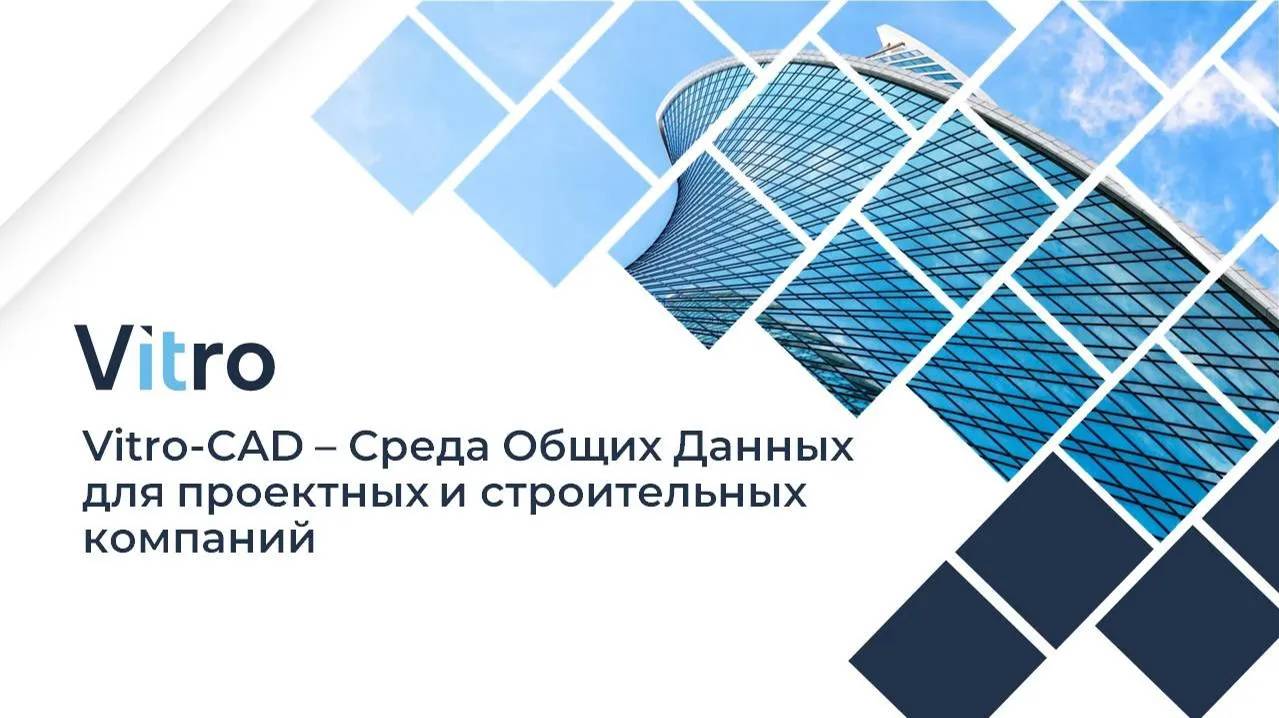 Vitro

Vitro-CAD – Среда Общих Данных для проектных и строительных компаний